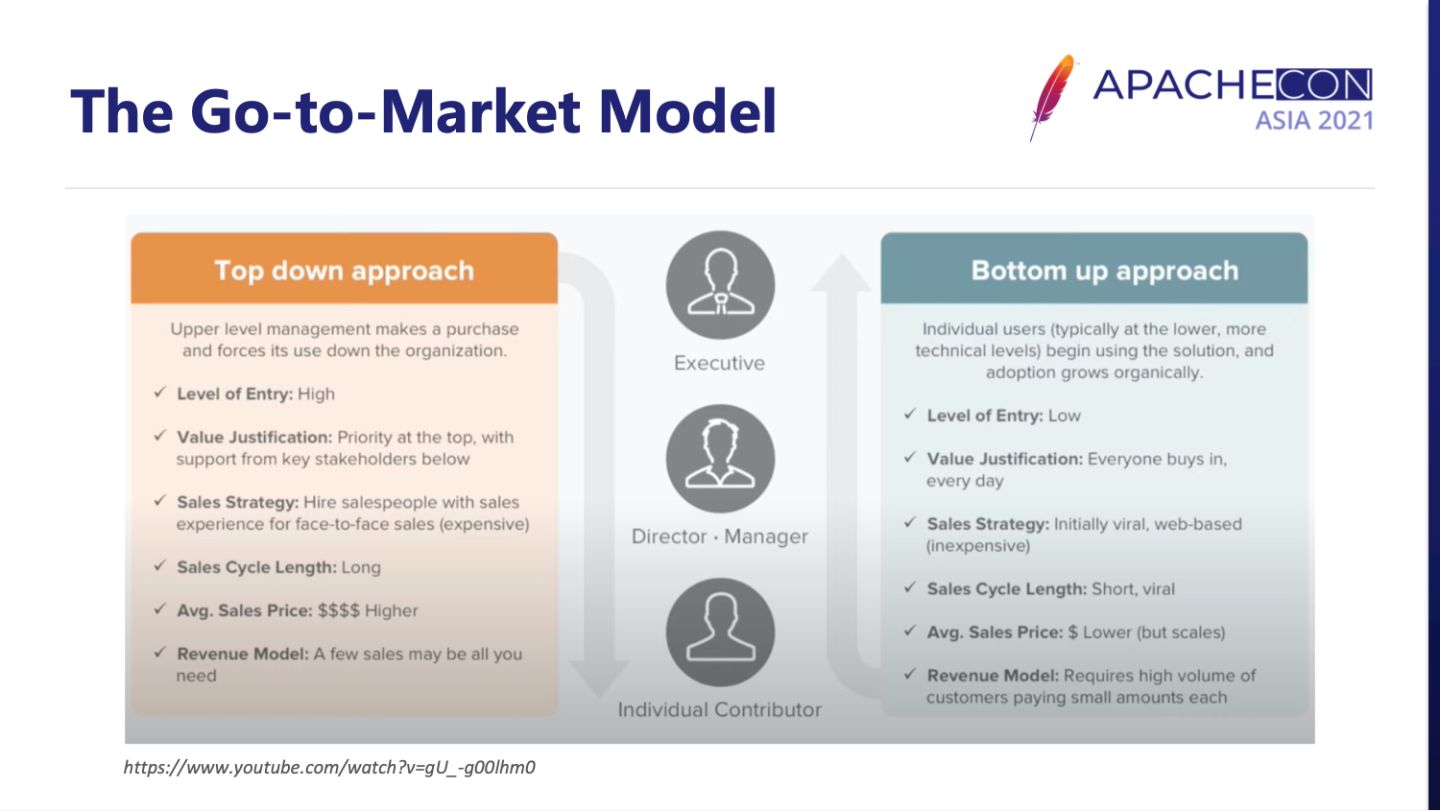 The Go-to-Market Model

APACHECON ASIA 2021

Top down approach

Upper level management makes a purchase and forces its use down the organization.

✓ Level of Entry: High

✓ Value Justification: Priority at the top, with support from key stakeholders below

✓ Sales Strategy: Hire salespeople with sales experience for face-to-face sales (expensive)

✓ Sales Cycle Length: Long

✓ Avg. Sales Price: $$$$ Higher

✓ Revenue Model: A few sales may be all you need

Executive

Director · Manager

Individual Contributor

Bottom up approach

Individual users (typically at the lower, more technical levels) begin using the solution, and adoption grows organically.

✓ Level of Entry: Low

✓ Value Justification: Everyone buys in, every day

✓ Sales Strategy: Initially viral, web-based (inexpensive)

✓ Sales Cycle Length: Short, viral

✓ Avg. Sales Price: $ Lower (but scales)

✓ Revenue Model: Requires high volume of customers paying small amounts each

https://www.youtube.com/watch?v=gU_-g00lhm0